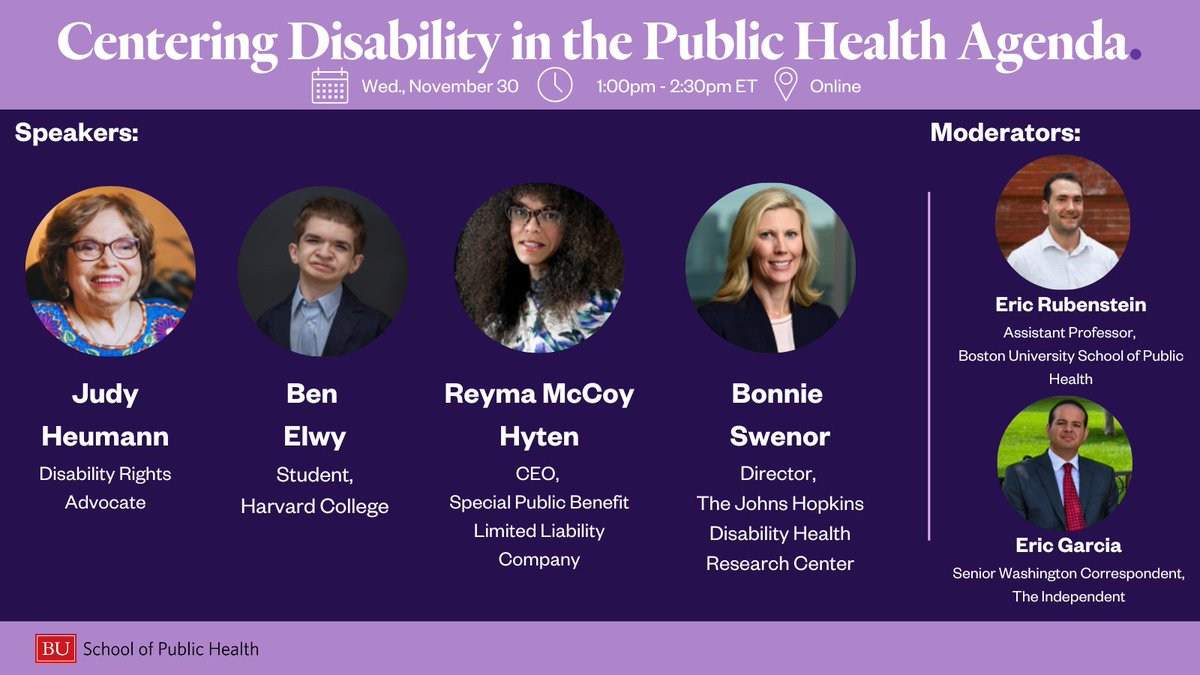 Centering Disability in the Public Health Agenda.

Wed., November 30 1:00pm - 2:30pm ET Online

Speakers:

Judy Heumann
Disability Rights Advocate

Ben Elwy
Student, Harvard College

Reyma McCoy Hyten
CEO, Special Public Benefit Limited Liability Company

Bonnie Swenor
Director, The Johns Hopkins Disability Health Research Center

Moderators:

Eric Rubenstein
Assistant Professor, Boston University School of Public Health

Eric Garcia
Senior Washington Correspondent, The Independent

BU School of Public Health